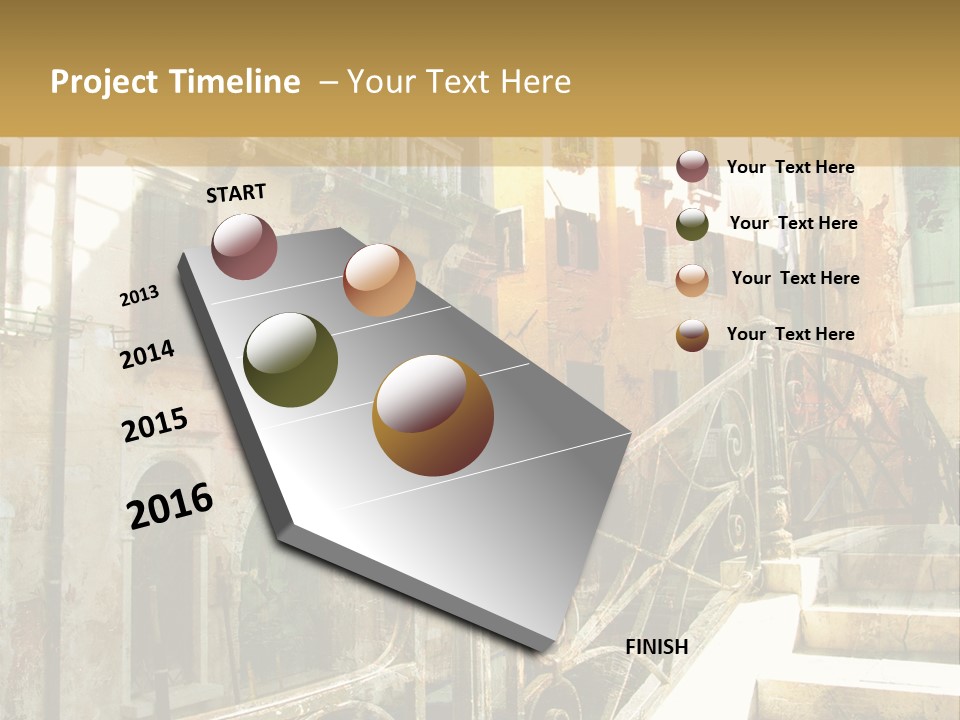 Project Timeline – Your Text Here

START

2013

2014

2015

2016

FINISH

Your Text Here

Your Text Here

Your Text Here

Your Text Here